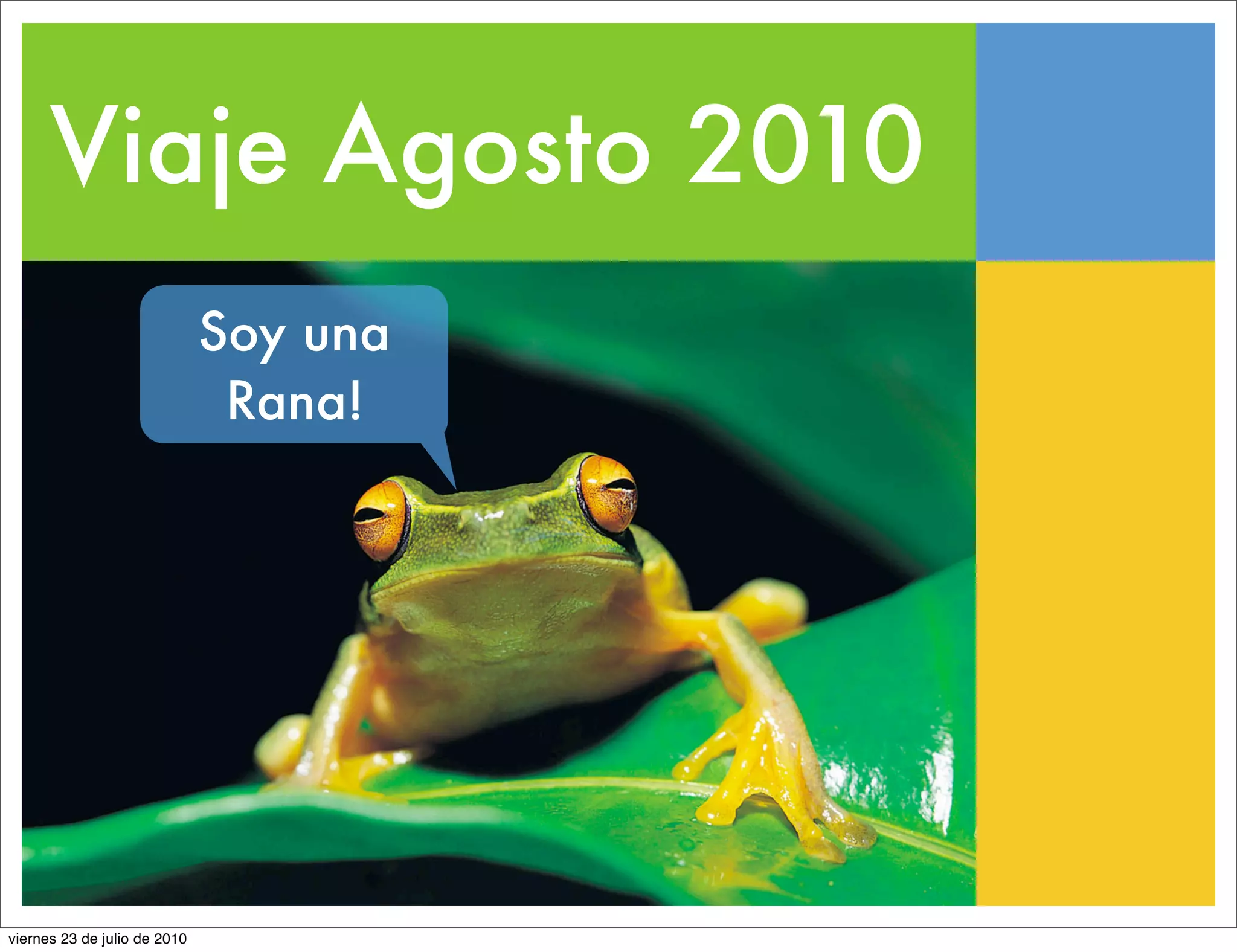 Viaje Agosto 2010

Soy una Rana!

viernes 23 de julio de 2010